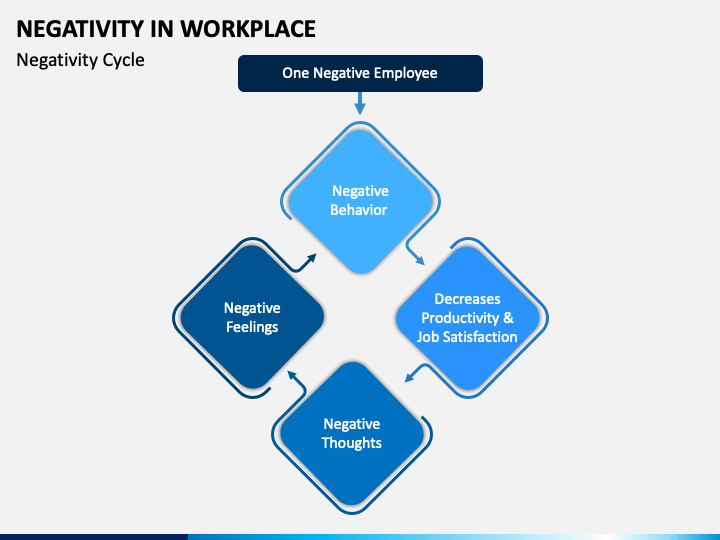 NEGATIVITY IN WORKPLACE

Negativity Cycle

One Negative Employee

Negative Behavior

Decreases Productivity & Job Satisfaction

Negative Thoughts

Negative Feelings